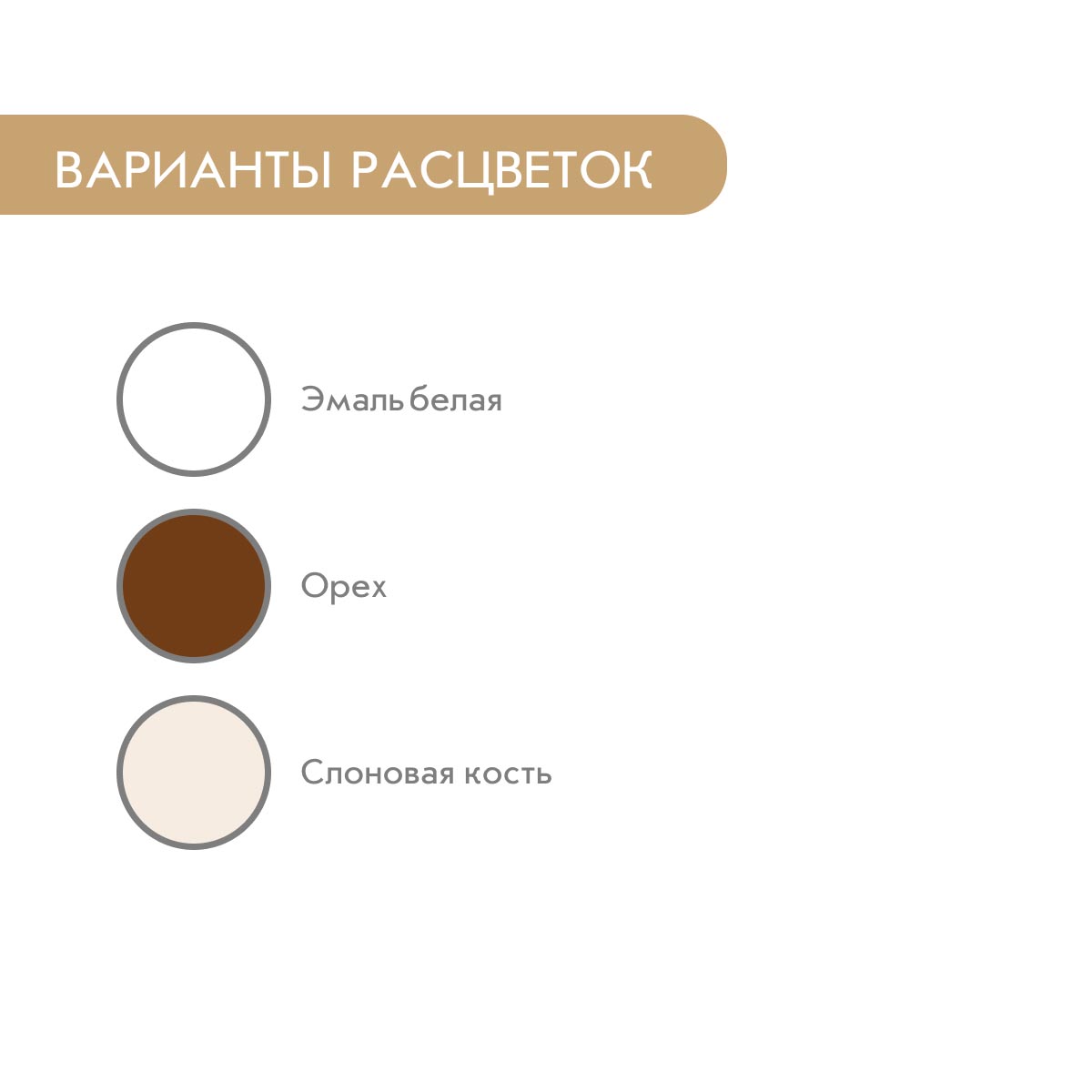 ВАРИАНТЫ РАСЦВЕТОК

Эмаль белая

Орех

Слоновая кость